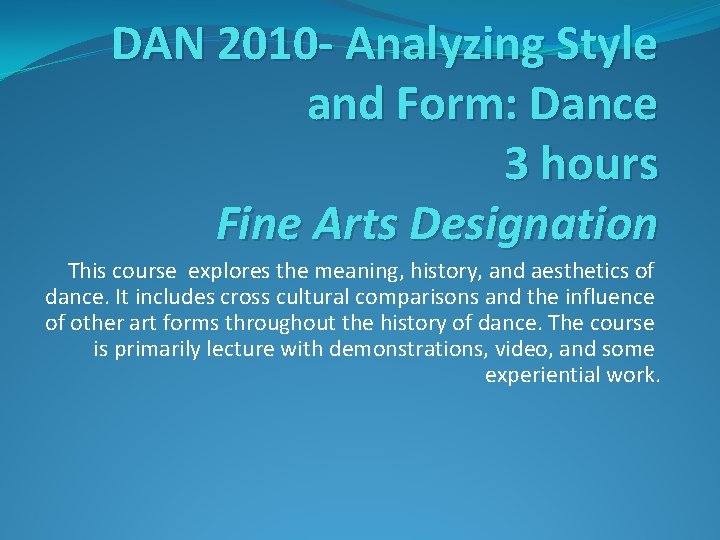 DAN 2010- Analyzing Style and Form: Dance
3 hours
Fine Arts Designation

This course explores the meaning, history, and aesthetics of dance. It includes cross cultural comparisons and the influence of other art forms throughout the history of dance. The course is primarily lecture with demonstrations, video, and some experiential work.